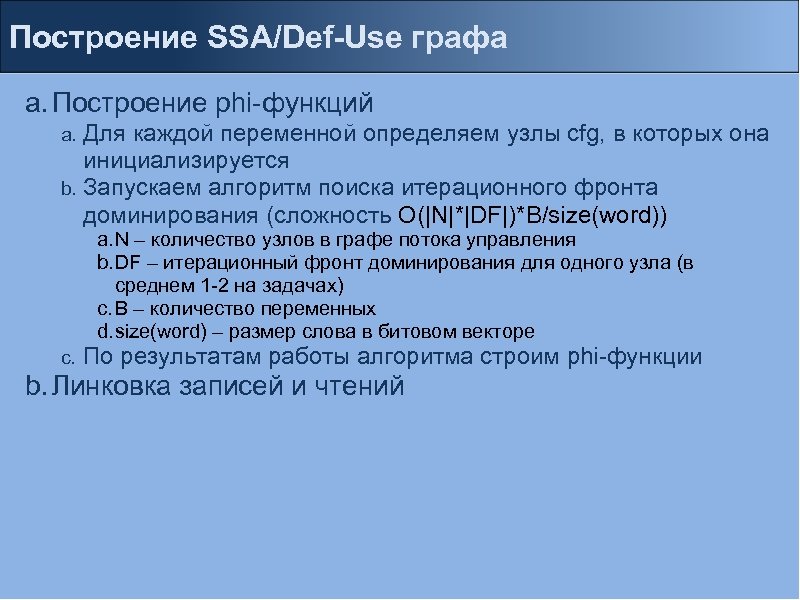 Построение SSA/Def-Use графа

a. Построение phi-функций

a. Для каждой переменной определяем узлы cfg, в которых она инициализируется

b. Запускаем алгоритм поиска итерационного фронта доминирования (сложность O(|N|*|DF|)*B/size(word))

a. N – количество узлов в графе потока управления

b. DF – итерационный фронт доминирования для одного узла (в среднем 1-2 на задачах)

c. B – количество переменных

d. size(word) – размер слова в битовом векторе

c. По результатам работы алгоритма строим phi-функции

b. Линковка записей и чтений